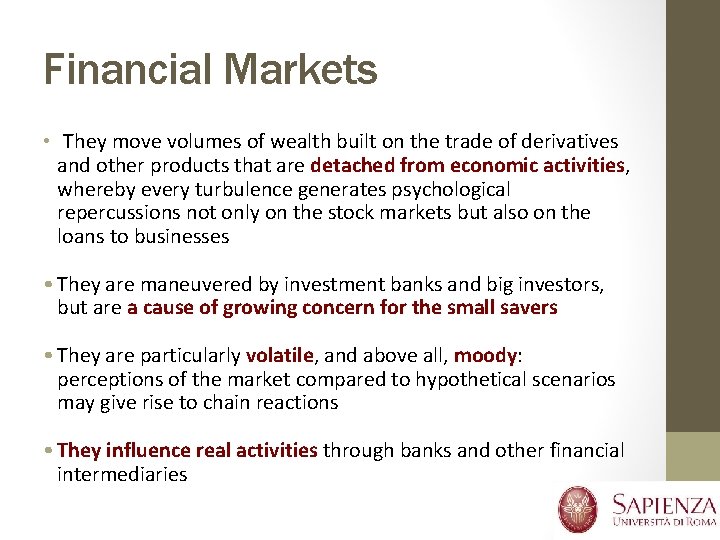 Financial Markets

• They move volumes of wealth built on the trade of derivatives and other products that are detached from economic activities, whereby every turbulence generates psychological repercussions not only on the stock markets but also on the loans to businesses

• They are maneuvered by investment banks and big investors, but are a cause of growing concern for the small savers

• They are particularly volatile, and above all, moody: perceptions of the market compared to hypothetical scenarios may give rise to chain reactions

• They influence real activities through banks and other financial intermediaries

SAPIENZA
UNIVERSITÀ DI ROMA